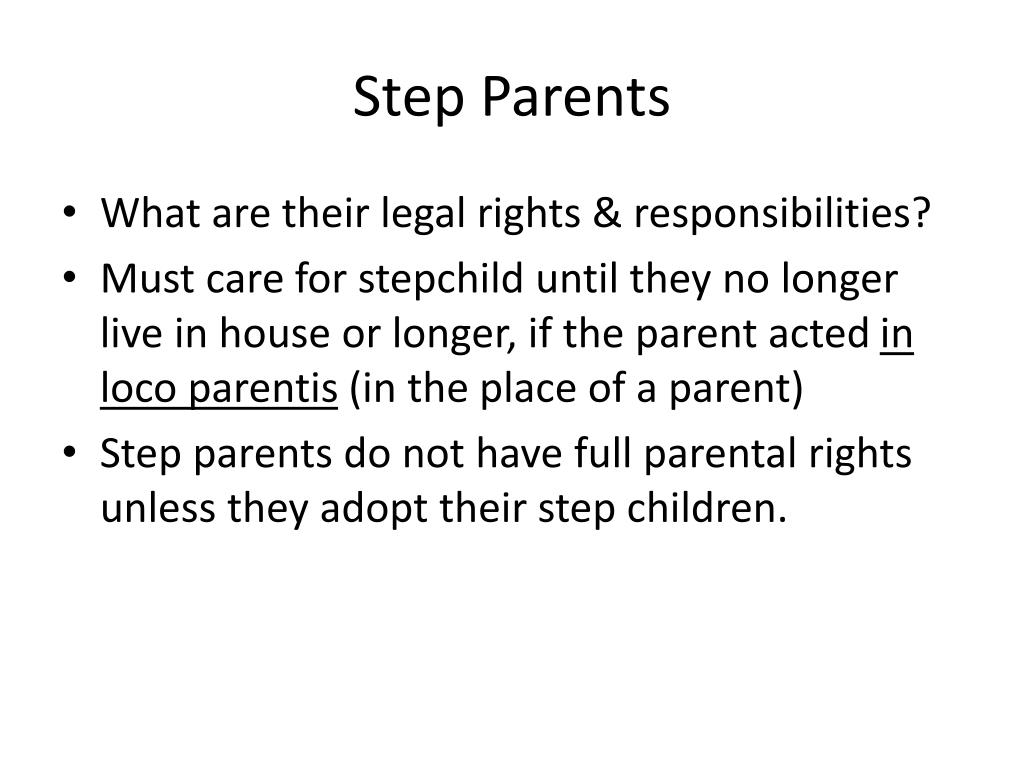 Step Parents

• What are their legal rights & responsibilities?
• Must care for stepchild until they no longer live in house or longer, if the parent acted in loco parentis (in the place of a parent)
• Step parents do not have full parental rights unless they adopt their step children.